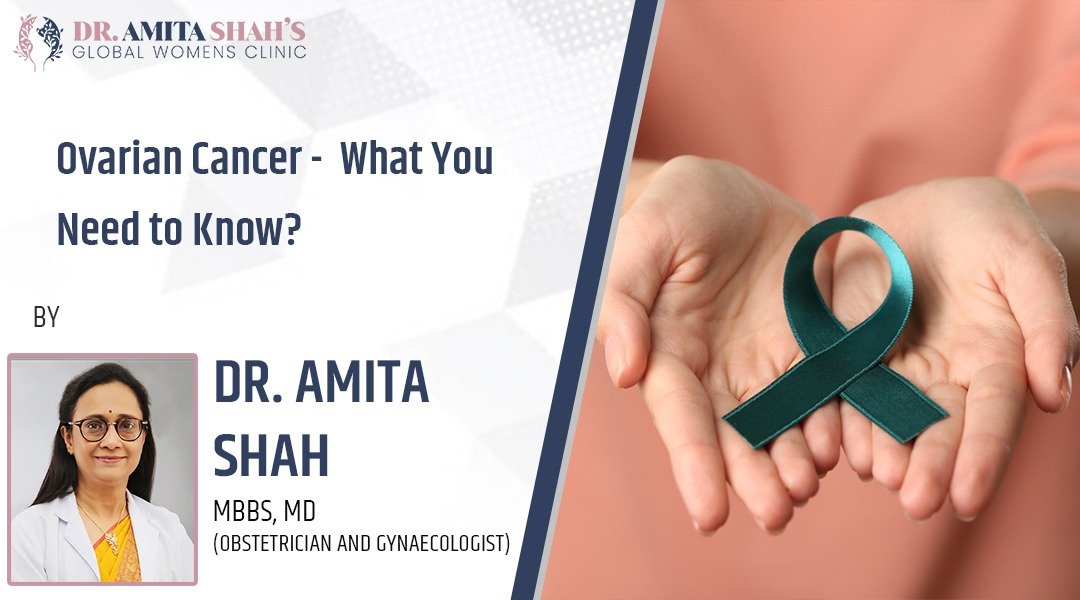 DR. AMITA SHAH'S
GLOBAL WOMENS CLINIC

Ovarian Cancer - What You Need to Know?

BY

DR. AMITA SHAH

MBBS, MD
(OBSTETRICIAN AND GYNAECOLOGIST)